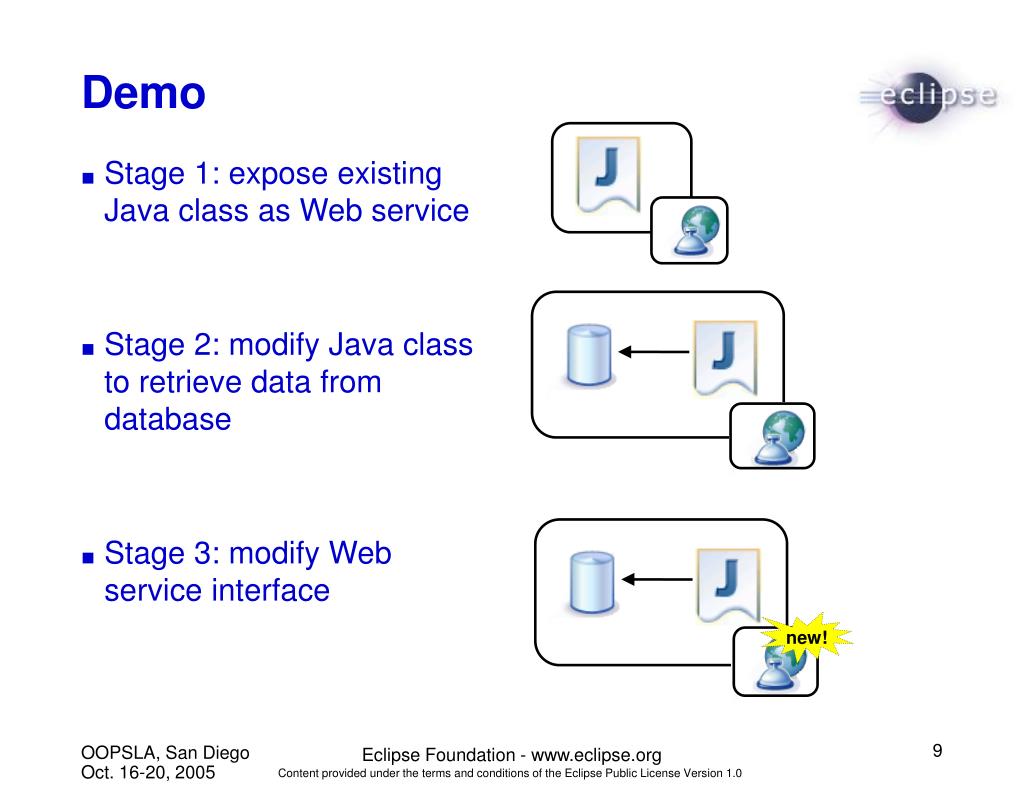 Demo

eclipse

■ Stage 1: expose existing Java class as Web service

J

■ Stage 2: modify Java class to retrieve data from database

J

■ Stage 3: modify Web service interface

J

new!

OOPSLA, San Diego
Oct. 16-20, 2005

Eclipse Foundation - www.eclipse.org
Content provided under the terms and conditions of the Eclipse Public License Version 1.0

9